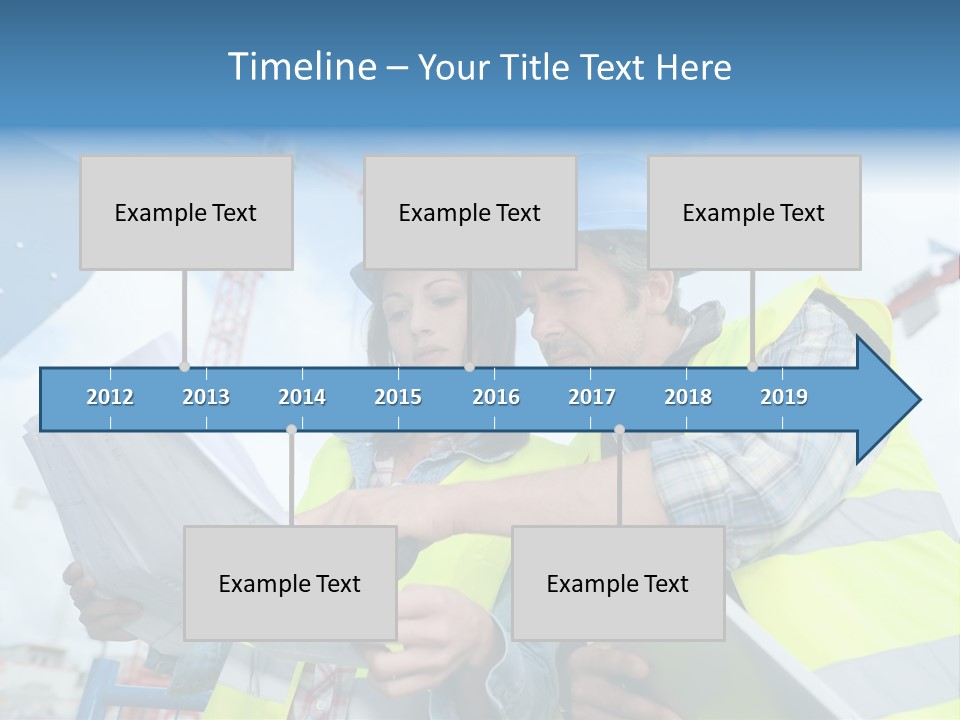 Timeline – Your Title Text Here

Example Text

Example Text

Example Text

2012 2013 2014 2015 2016 2017 2018 2019

Example Text

Example Text